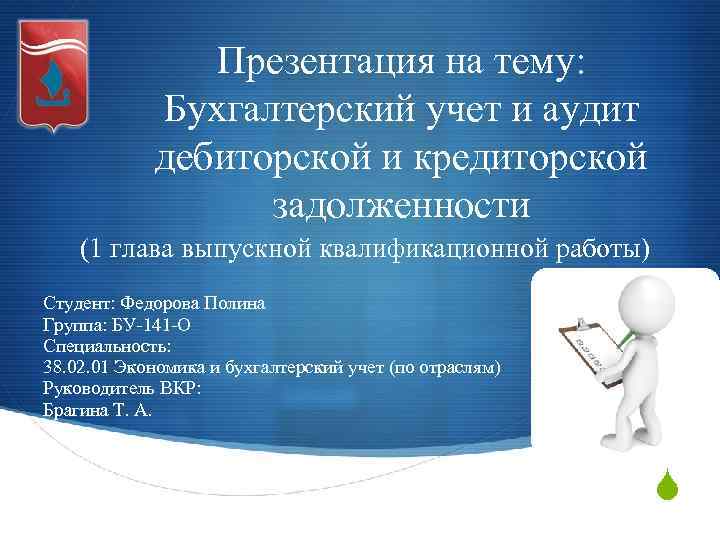 Презентация на тему:
Бухгалтерский учет и аудит дебиторской и кредиторской задолженности
(1 глава выпускной квалификационной работы)

Студент: Федорова Полина
Группа: БУ-141-О
Специальность:
38.02.01 Экономика и бухгалтерский учет (по отраслям)
Руководитель ВКР:
Брагина Т. А.